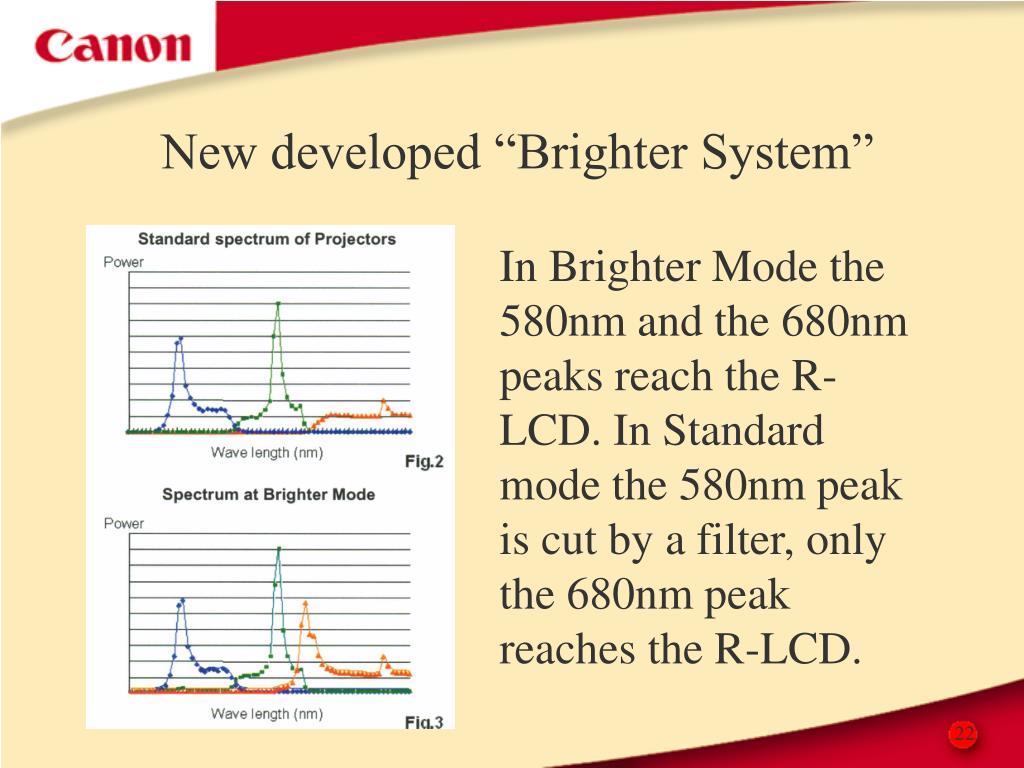 Canon

New developed “Brighter System”

Standard spectrum of Projectors
Power
Wave length (nm)
Fig.2

Spectrum at Brighter Mode
Power
Wave length (nm)
Fig.3

In Brighter Mode the 580nm and the 680nm peaks reach the R-LCD. In Standard mode the 580nm peak is cut by a filter, only the 680nm peak reaches the R-LCD.

22